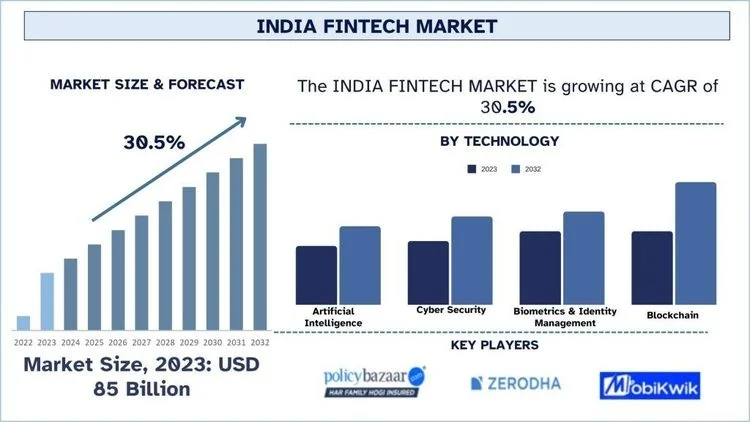 INDIA FINTECH MARKET

MARKET SIZE & FORECAST

30.5%

2022 2023 2024 2025 2026 2027 2028 2029 2030 2031 2032

Market Size, 2023: USD 85 Billion

The INDIA FINTECH MARKET is growing at CAGR of 30.5%

BY TECHNOLOGY

2023 2032

Artificial Intelligence

Cyber Security

Biometrics & Identity Management

Blockchain

KEY PLAYERS

policybazaar.com HAR FAMILY HOGI INSURED

ZERODHA

MobiKwik